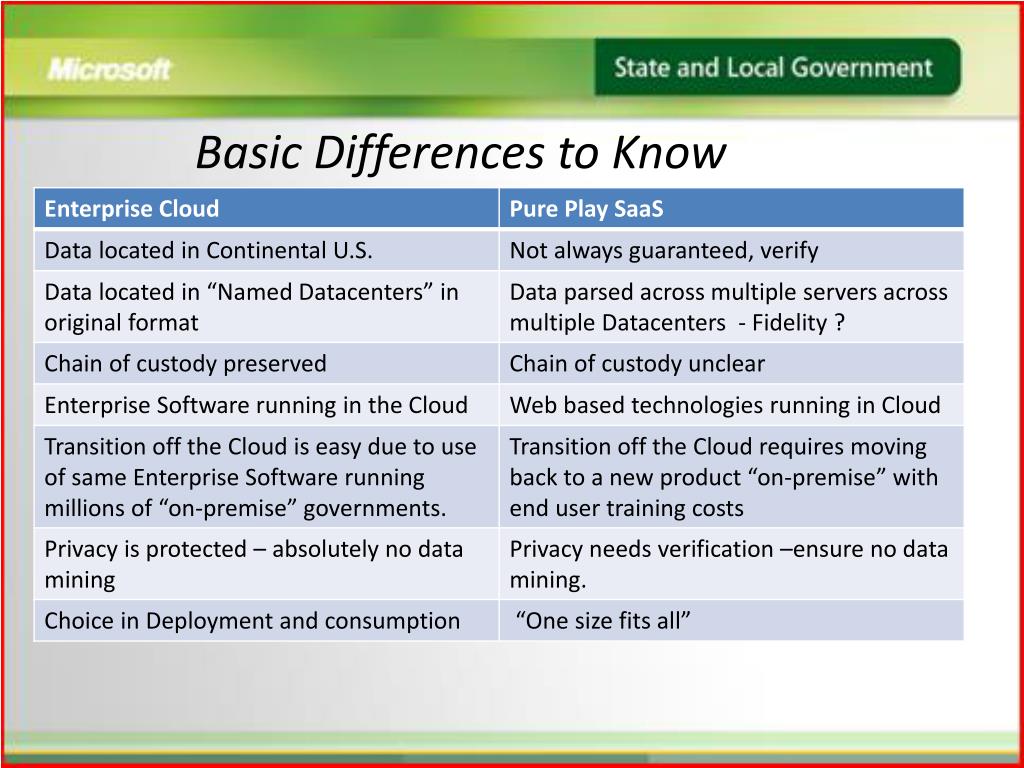 Microsoft

State and Local Government

Basic Differences to Know

| Enterprise Cloud | Pure Play SaaS |
|---|---|
| Data located in Continental U.S. | Not always guaranteed, verify |
| Data located in “Named Datacenters” in original format | Data parsed across multiple servers across multiple Datacenters - Fidelity ? |
| Chain of custody preserved | Chain of custody unclear |
| Enterprise Software running in the Cloud | Web based technologies running in Cloud |
| Transition off the Cloud is easy due to use of same Enterprise Software running millions of “on-premise” governments. | Transition off the Cloud requires moving back to a new product “on-premise” with end user training costs |
| Privacy is protected – absolutely no data mining | Privacy needs verification –ensure no data mining. |
| Choice in Deployment and consumption | “One size fits all” |